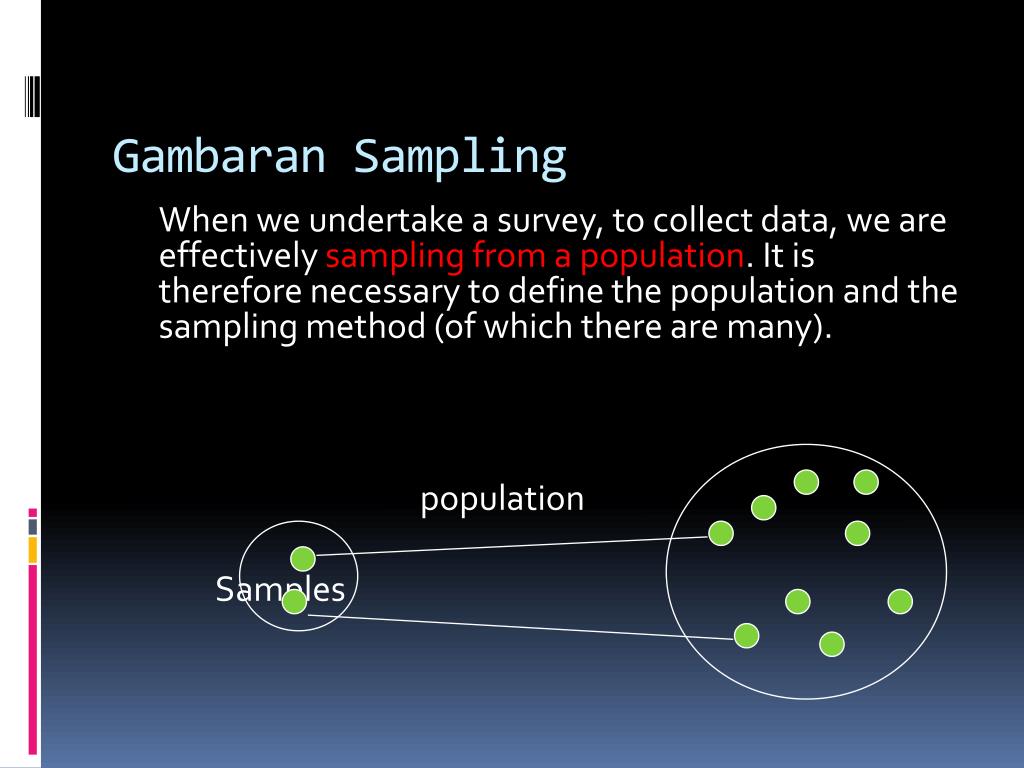 Gambaran Sampling

When we undertake a survey, to collect data, we are effectively sampling from a population. It is therefore necessary to define the population and the sampling method (of which there are many).

population

Samples